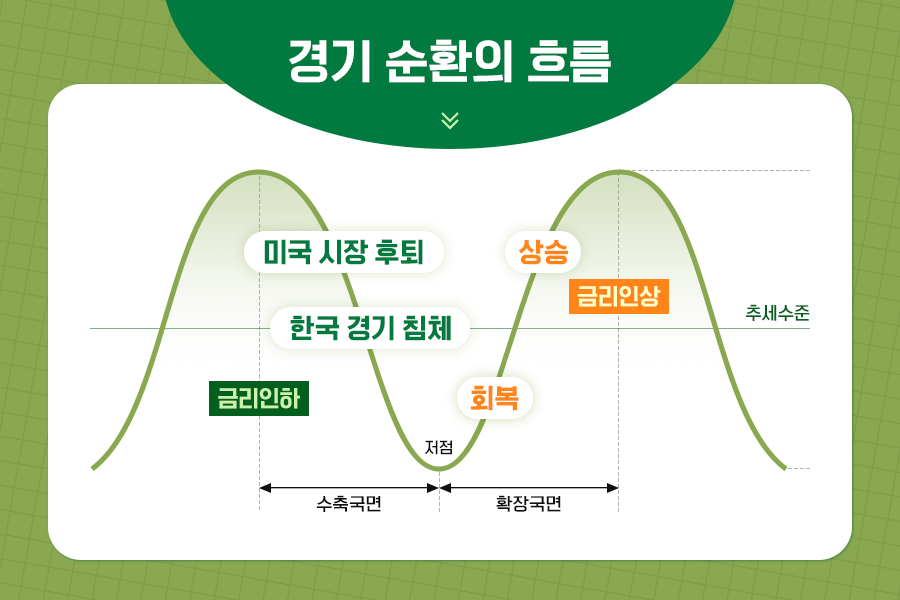 경기 순환의 흐름

미국 시장 후퇴

상승

금리인상

추세수준

한국 경기 침체

금리인하

회복

저점

수축국면

확장국면